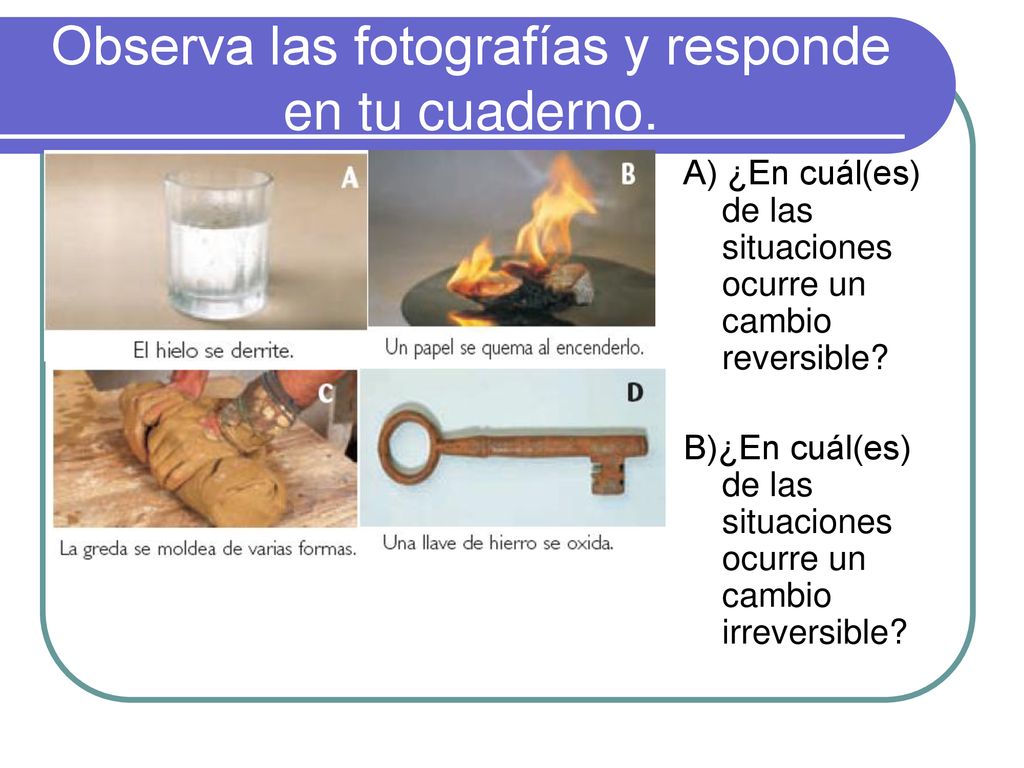 Observa las fotografías y responde en tu cuaderno.

A

El hielo se derrite.

B

Un papel se quema al encenderlo.

C

La greda se moldea de varias formas.

D

Una llave de hierro se oxida.

A) ¿En cuál(es) de las situaciones ocurre un cambio reversible?

B)¿En cuál(es) de las situaciones ocurre un cambio irreversible?